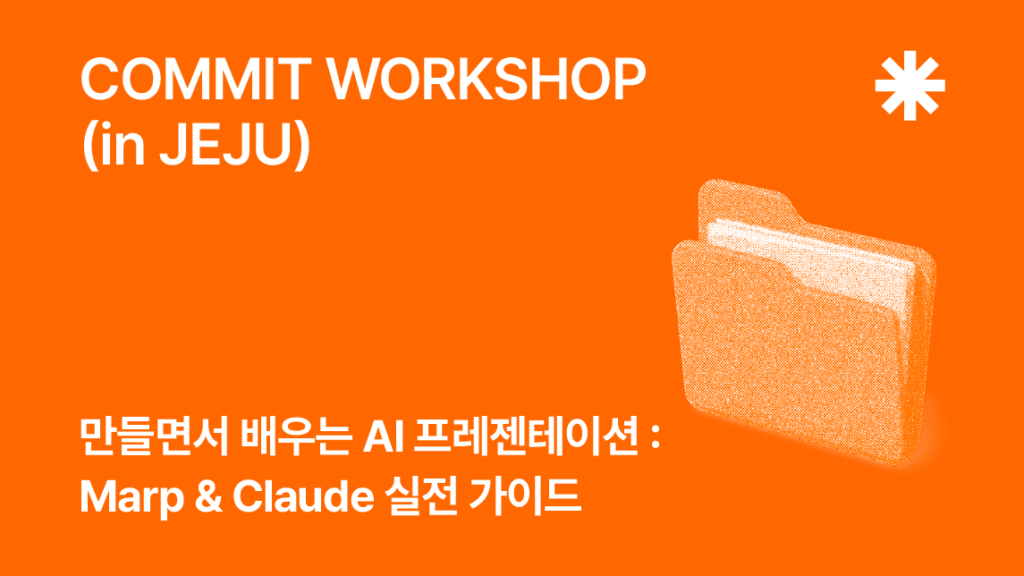 COMMIT WORKSHOP
(in JEJU)

만들면서 배우는 AI 프레젠테이션 :
Marp & Claude 실전 가이드